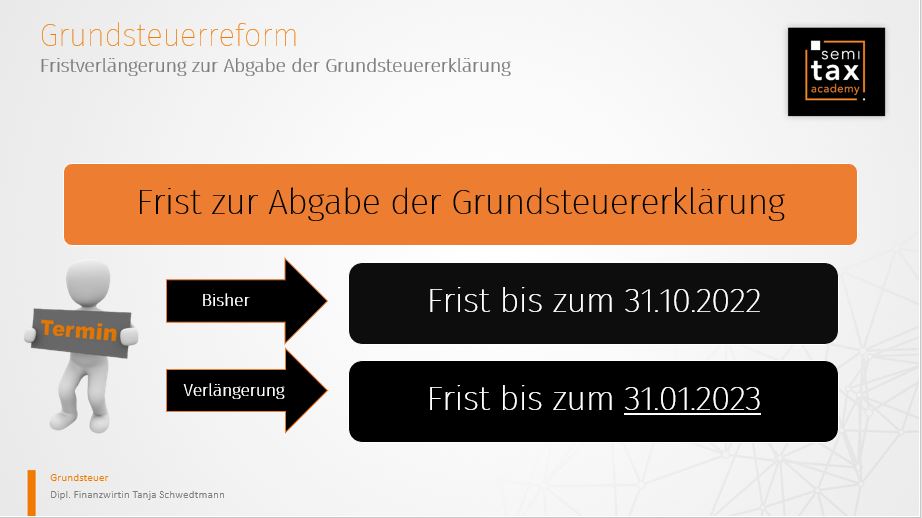 Grundsteuerreform
Fristverlängerung zur Abgabe der Grundsteuererklärung

semi
tax
academy

Frist zur Abgabe der Grundsteuererklärung

Termin

Bisher

Frist bis zum 31.10.2022

Verlängerung

Frist bis zum 31.01.2023

Grundsteuer
Dipl. Finanzwirtin Tanja Schwedtmann